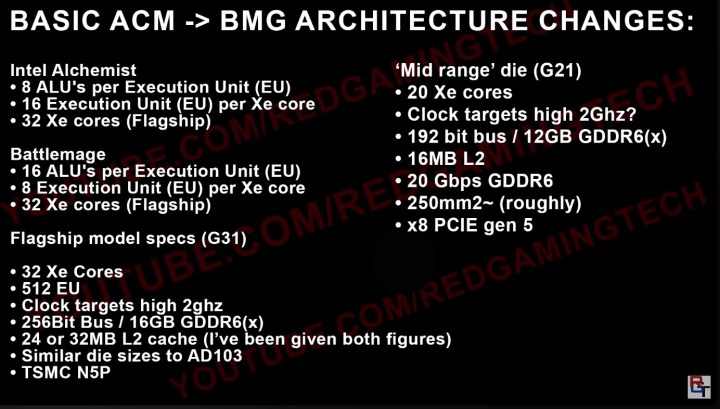 BASIC ACM -> BMG ARCHITECTURE CHANGES:

Intel Alchemist
• 8 ALU's per Execution Unit (EU)
• 16 Execution Unit (EU) per Xe core
• 32 Xe cores (Flagship)

Battlemage
• 16 ALU's per Execution Unit (EU)
• 8 Execution Unit (EU) per Xe core
• 32 Xe cores (Flagship)

Flagship model specs (G31)

• 32 Xe Cores
• 512 EU
• Clock targets high 2ghz
• 256Bit Bus / 16GB GDDR6(x)
• 24 or 32MB L2 cache (I've been given both figures)
• Similar die sizes to AD103
• TSMC N5P

'Mid range' die (G21)
• 20 Xe cores
• Clock targets high 2Ghz?
• 192 bit bus / 12GB GDDR6(x)
• 16MB L2
• 20 Gbps GDDR6
• 250mm2~ (roughly)
• x8 PCIE gen 5

YOUTUBE.COM/REDGAMINGTECH
YOUTUBE.COM/REDGAMINGTECH
YOUTUBE.COM/REDGAMINGTECH

RGT